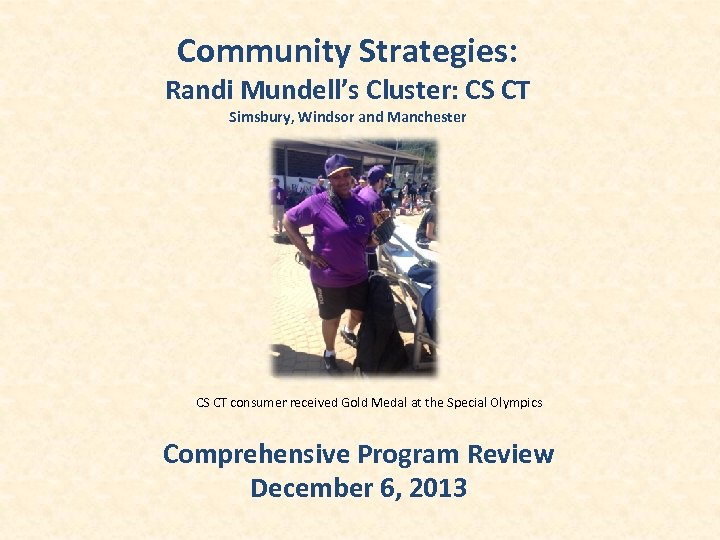 Community Strategies:
Randi Mundell's Cluster: CS CT
Simsbury, Windsor and Manchester

CS CT consumer received Gold Medal at the Special Olympics

Comprehensive Program Review
December 6, 2013